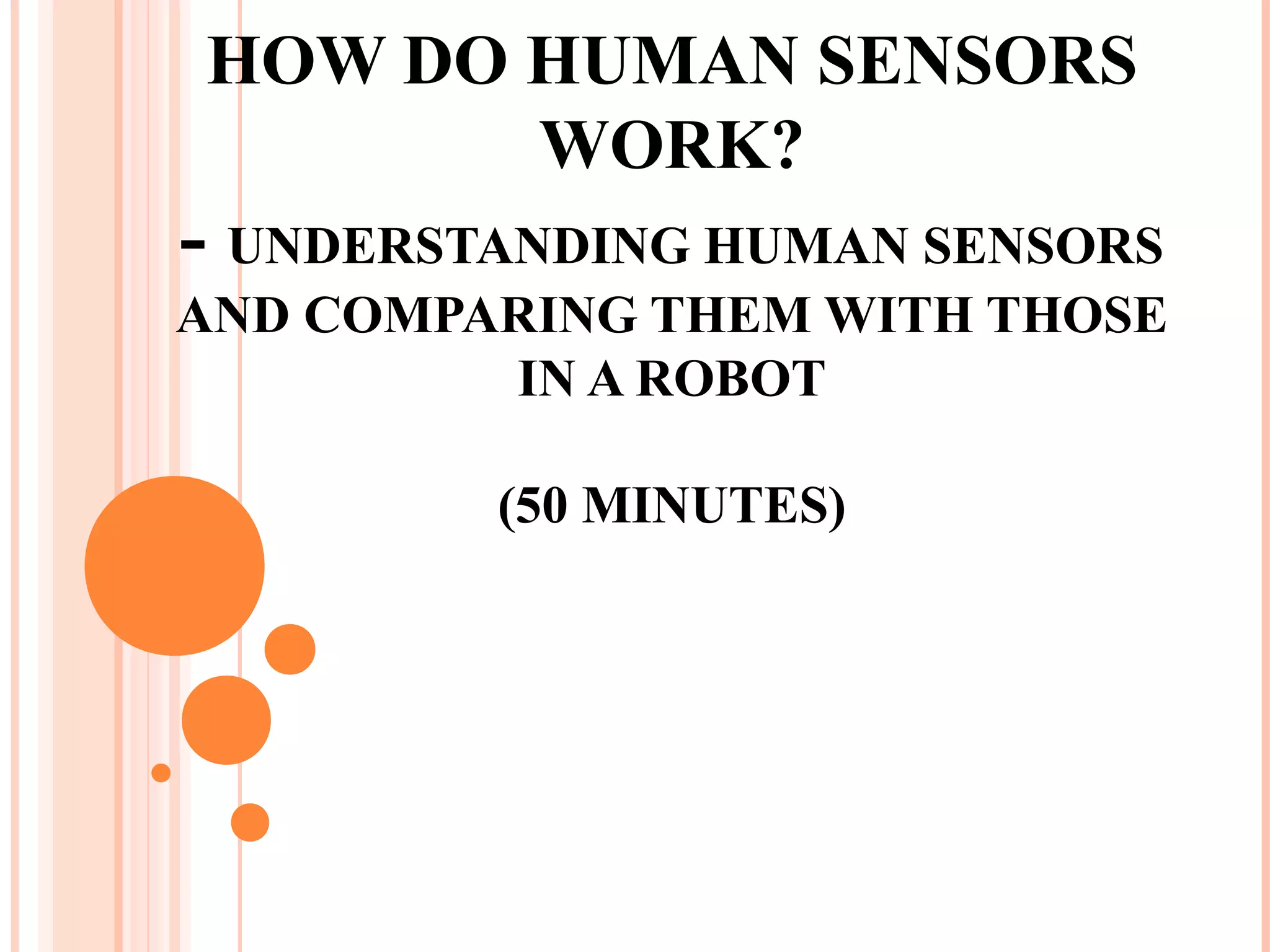 HOW DO HUMAN SENSORS WORK?

- UNDERSTANDING HUMAN SENSORS AND COMPARING THEM WITH THOSE IN A ROBOT

(50 MINUTES)